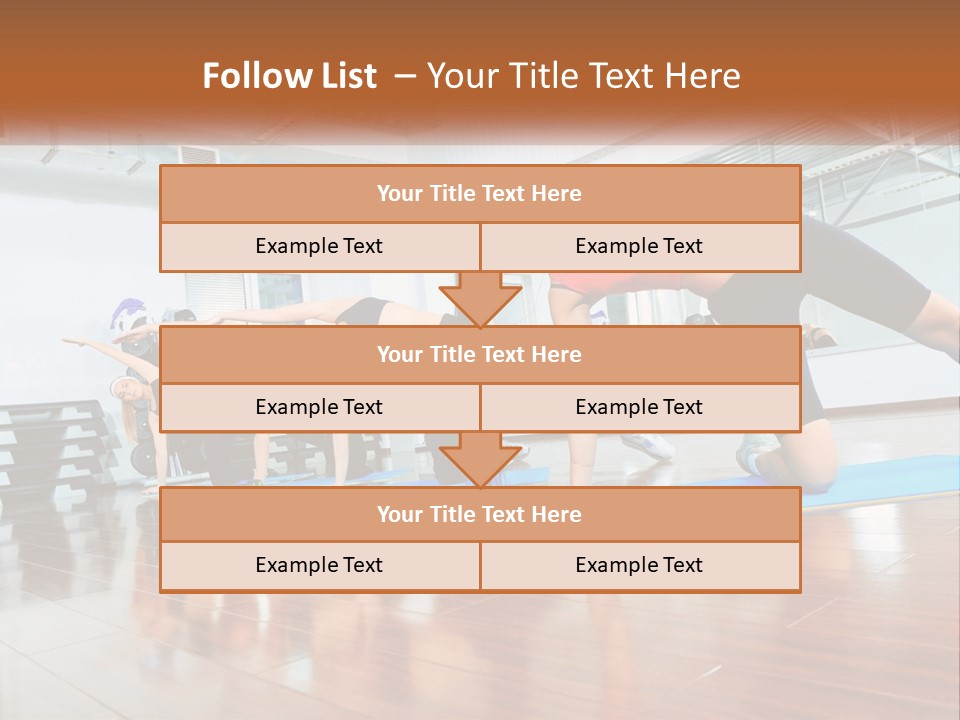 Follow List – Your Title Text Here

| Your Title Text Here | |
|---|---|
| Example Text | Example Text |

| Your Title Text Here | |
|---|---|
| Example Text | Example Text |

| Your Title Text Here | |
|---|---|
| Example Text | Example Text |